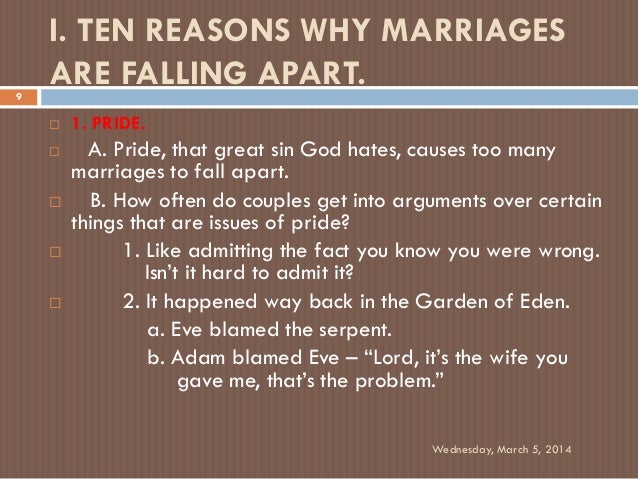 I. TEN REASONS WHY MARRIAGES ARE FALLING APART.

9

1. PRIDE.

A. Pride, that great sin God hates, causes too many marriages to fall apart.

B. How often do couples get into arguments over certain things that are issues of pride?

1. Like admitting the fact you know you were wrong. Isn't it hard to admit it?

2. It happened way back in the Garden of Eden.

a. Eve blamed the serpent.

b. Adam blamed Eve – "Lord, it's the wife you gave me, that's the problem."

Wednesday, March 5, 2014